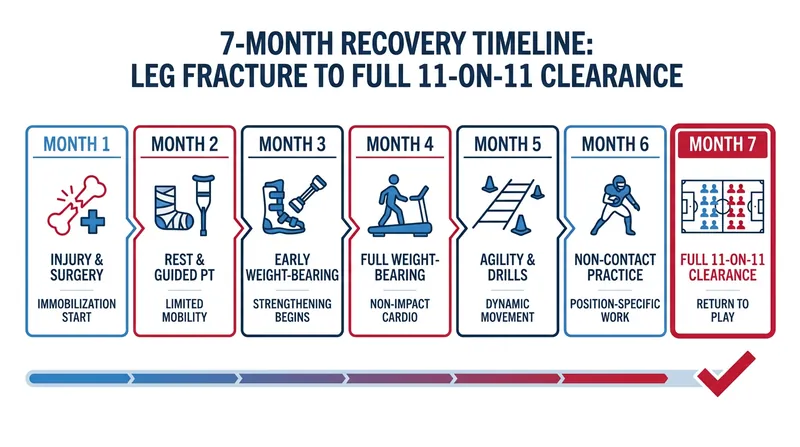 7-MONTH RECOVERY TIMELINE:
LEG FRACTURE TO FULL 11-ON-11 CLEARANCE

MONTH 1
INJURY & SURGERY
IMMOBILIZATION START

MONTH 2
REST & GUIDED PT
LIMITED MOBILITY

MONTH 3
EARLY WEIGHT-BEARING
STRENGTHENING BEGINS

MONTH 4
FULL WEIGHT-BEARING
NON-IMPACT CARDIO

MONTH 5
AGILITY & DRILLS
DYNAMIC MOVEMENT

MONTH 6
NON-CONTACT PRACTICE
POSITION-SPECIFIC WORK

MONTH 7
FULL 11-ON-11 CLEARANCE
RETURN TO PLAY